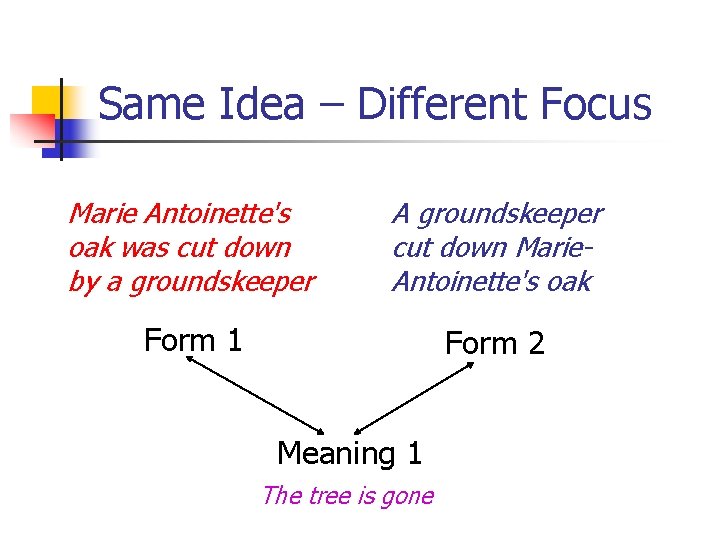 Same Idea – Different Focus

Marie Antoinette's oak was cut down by a groundskeeper

A groundskeeper cut down Marie-Antoinette's oak

Form 1

Form 2

Meaning 1

The tree is gone